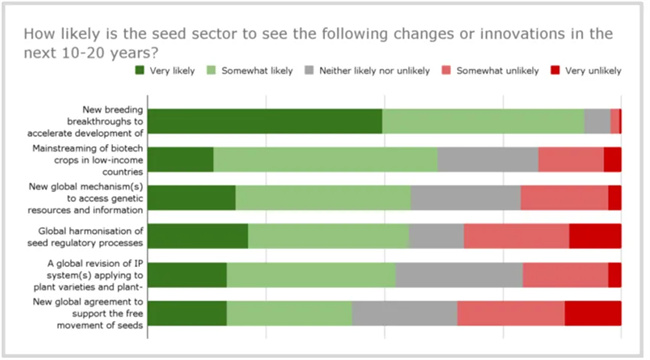 How likely is the seed sector to see the following changes or innovations in the next 10-20 years?

Very likely
Somewhat likely
Neither likely nor unlikely
Somewhat unlikely
Very unlikely

New breeding breakthroughs to accelerate development of

Mainstreaming of biotech crops in low-income countries

New global mechanism(s) to access genetic resources and information

Global harmonisation of seed regulatory processes

A global revision of IP system(s) applying to plant varieties and plant-

New global agreement to support the free movement of seeds